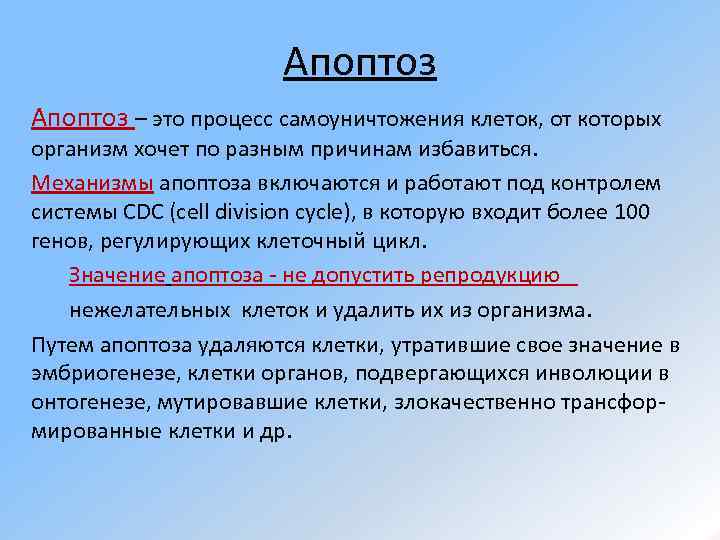 Апоптоз

Апоптоз – это процесс самоуничтожения клеток, от которых организм хочет по разным причинам избавиться.

Механизмы апоптоза включаются и работают под контролем системы CDC (cell division cycle), в которую входит более 100 генов, регулирующих клеточный цикл.

Значение апоптоза - не допустить репродукцию нежелательных клеток и удалить их из организма.

Путем апоптоза удаляются клетки, утратившие свое значение в эмбриогенезе, клетки органов, подвергающихся инволюции в онтогенезе, мутировавшие клетки, злокачественно трансформированные клетки и др.